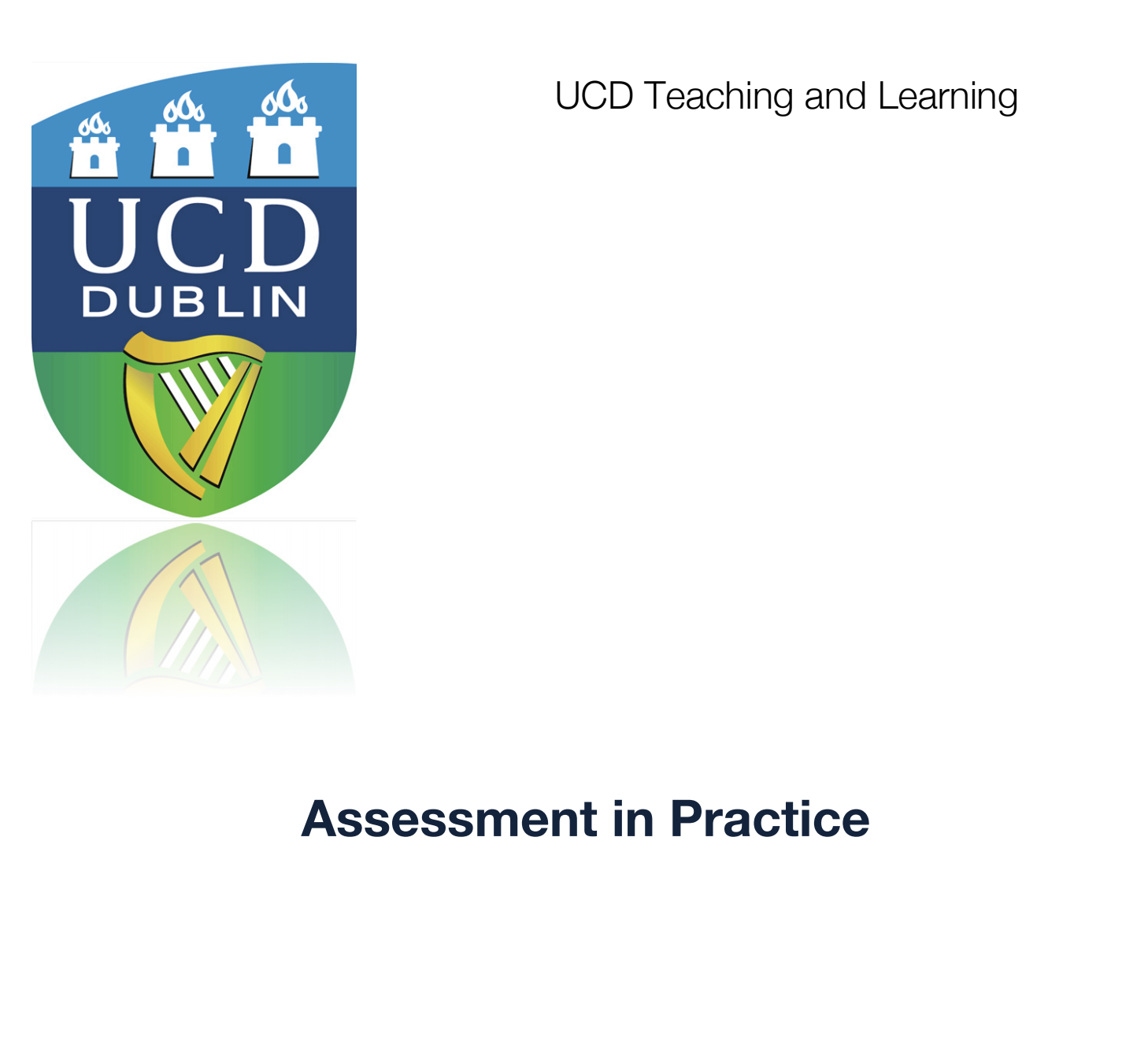 UCD
DUBLIN

UCD Teaching and Learning

Assessment in Practice